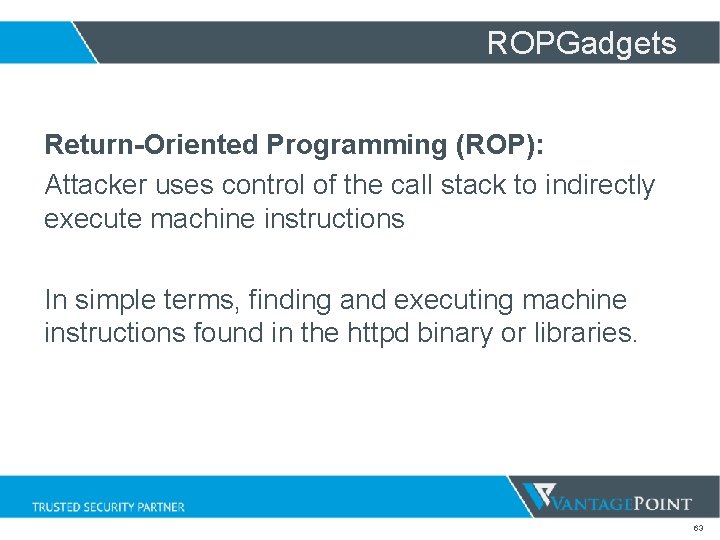 ROPGadgets

Return-Oriented Programming (ROP):

Attacker uses control of the call stack to indirectly execute machine instructions

In simple terms, finding and executing machine instructions found in the httpd binary or libraries.

TRUSTED SECURITY PARTNER

VANTAGEPOINT

63